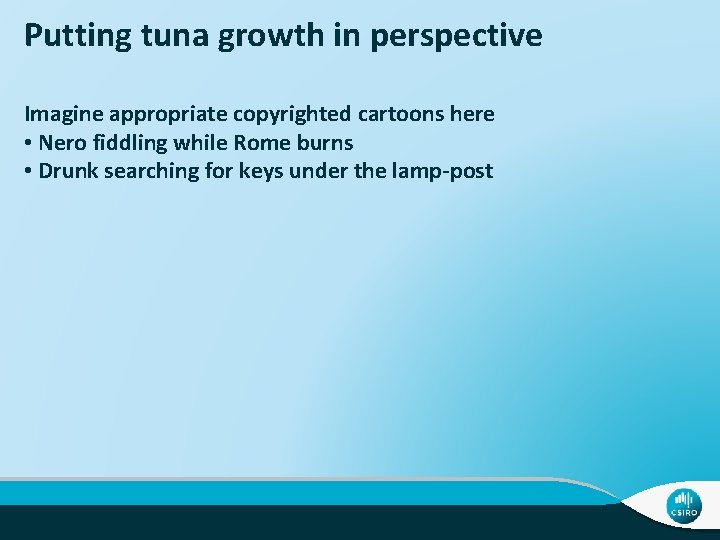 Putting tuna growth in perspective

Imagine appropriate copyrighted cartoons here
• Nero fiddling while Rome burns
• Drunk searching for keys under the lamp-post

CSIRO